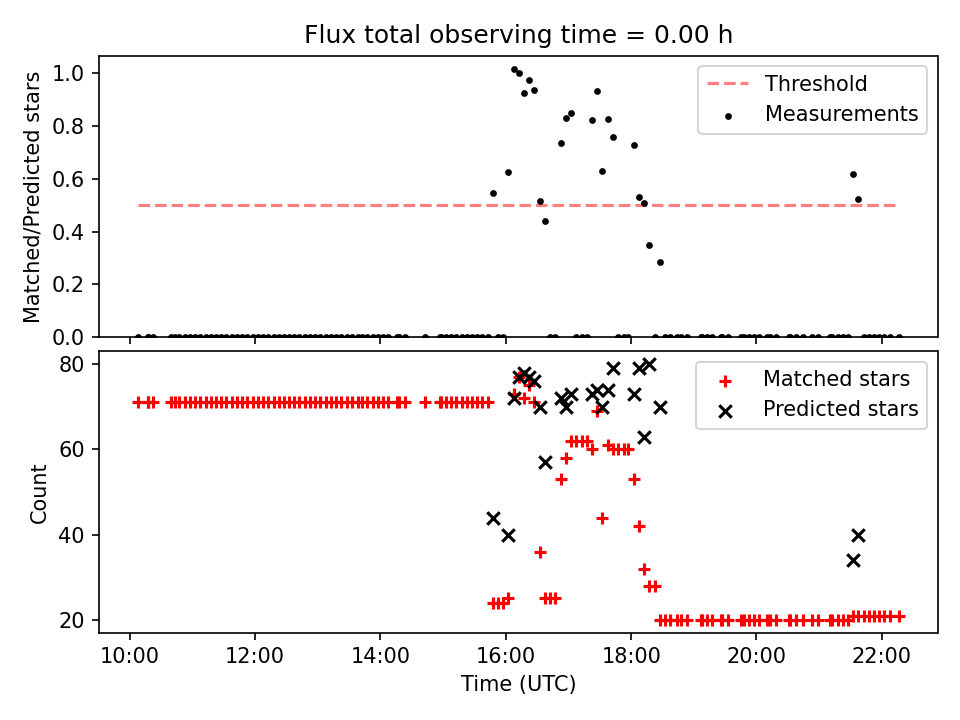 Flux total observing time = 0.00 h

Matched/Predicted stars

1.0
0.8
0.6
0.4
0.2
0.0

Threshold
Measurements

Count

80
60
40
20

Matched stars
Predicted stars

10:00 12:00 14:00 16:00 18:00 20:00 22:00
Time (UTC)